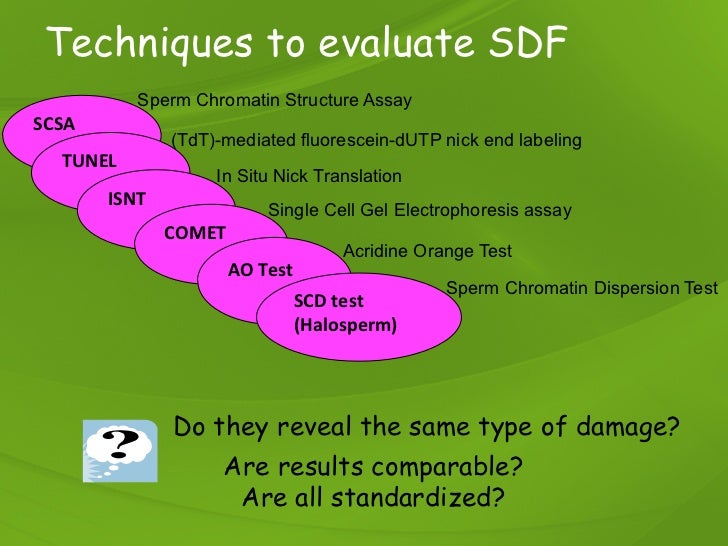 Techniques to evaluate SDF

SCSA
Sperm Chromatin Structure Assay

TUNEL
(TdT)-mediated fluorescein-dUTP nick end labeling

ISNT
In Situ Nick Translation

COMET
Single Cell Gel Electrophoresis assay

AO Test
Acridine Orange Test

SCD test (Halosperm)
Sperm Chromatin Dispersion Test

?

Do they reveal the same type of damage?
Are results comparable?
Are all standardized?